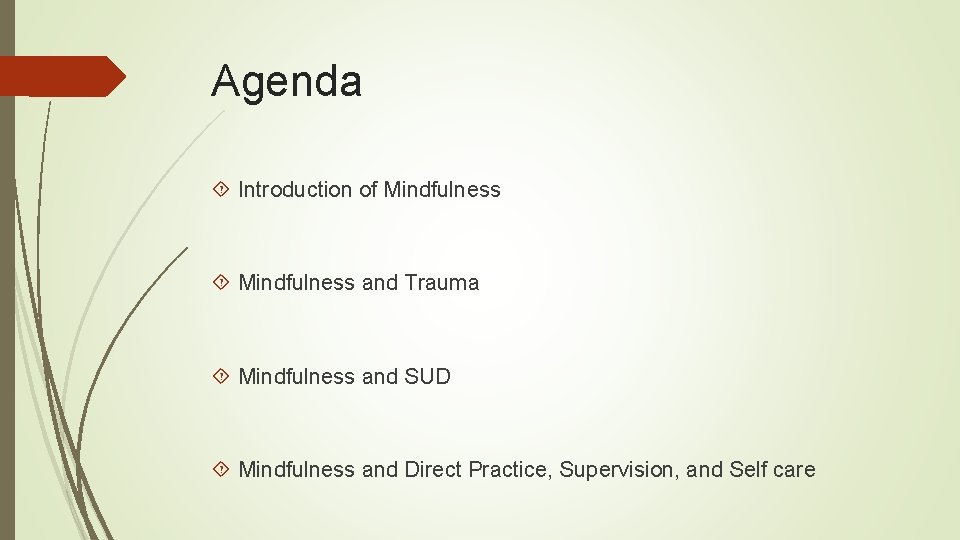 Agenda

Introduction of Mindfulness

Mindfulness and Trauma

Mindfulness and SUD

Mindfulness and Direct Practice, Supervision, and Self care